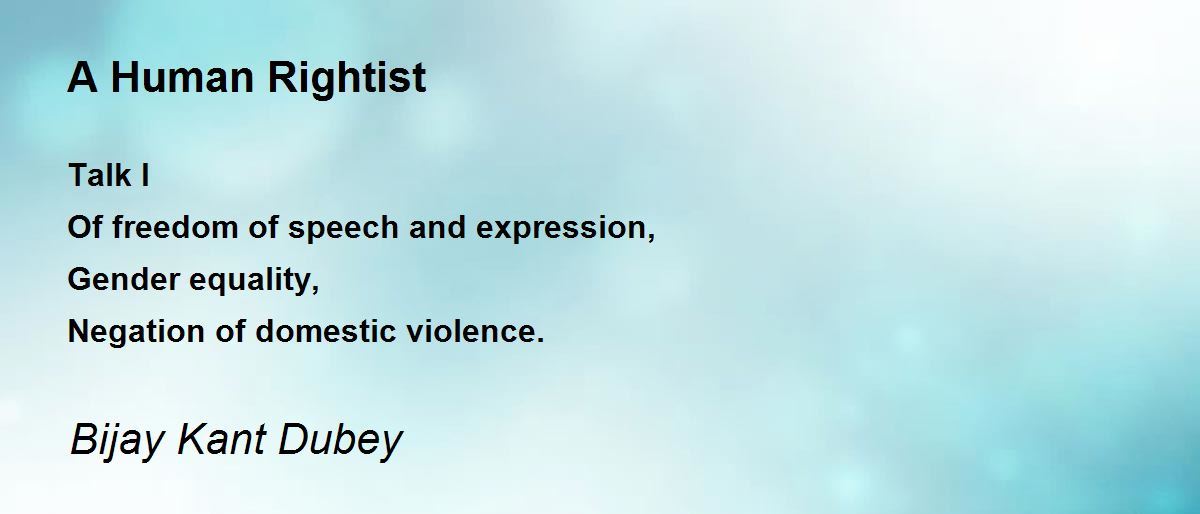 A Human Rightist

Talk I
Of freedom of speech and expression,
Gender equality,
Negation of domestic violence.

Bijay Kant Dubey